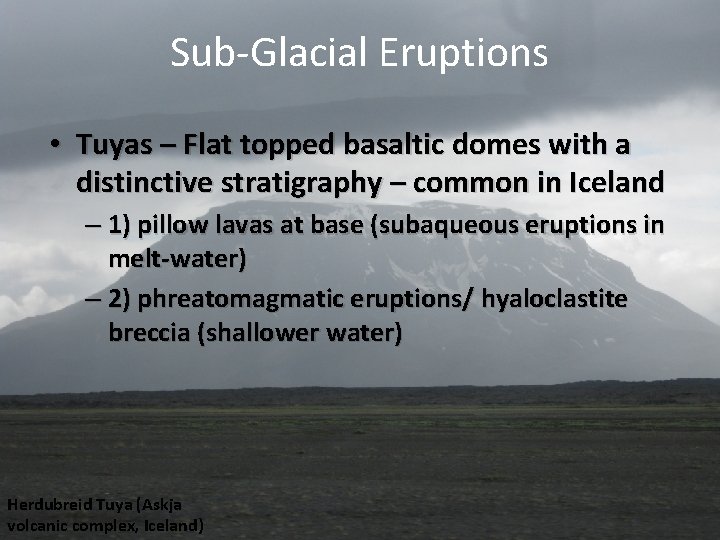 Sub-Glacial Eruptions

• Tuyas – Flat topped basaltic domes with a distinctive stratigraphy – common in Iceland

– 1) pillow lavas at base (subaqueous eruptions in melt-water)

– 2) phreatomagmatic eruptions/ hyaloclastite breccia (shallower water)

Herdubreid Tuya (Askja volcanic complex, Iceland)